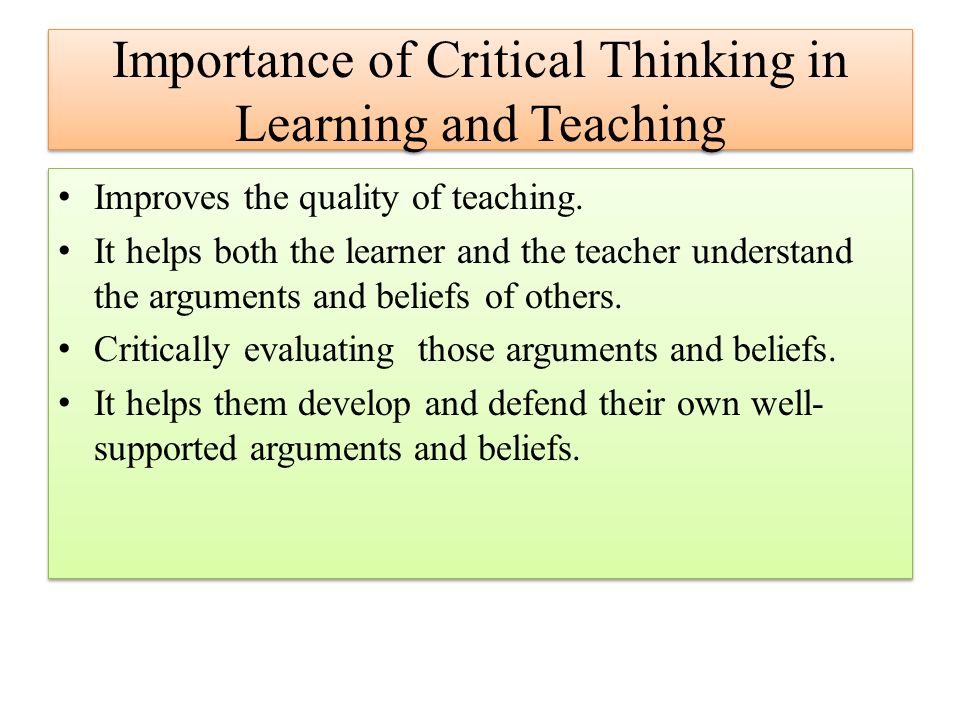 Importance of Critical Thinking in Learning and Teaching

• Improves the quality of teaching.
• It helps both the learner and the teacher understand the arguments and beliefs of others.
• Critically evaluating those arguments and beliefs.
• It helps them develop and defend their own well-supported arguments and beliefs.